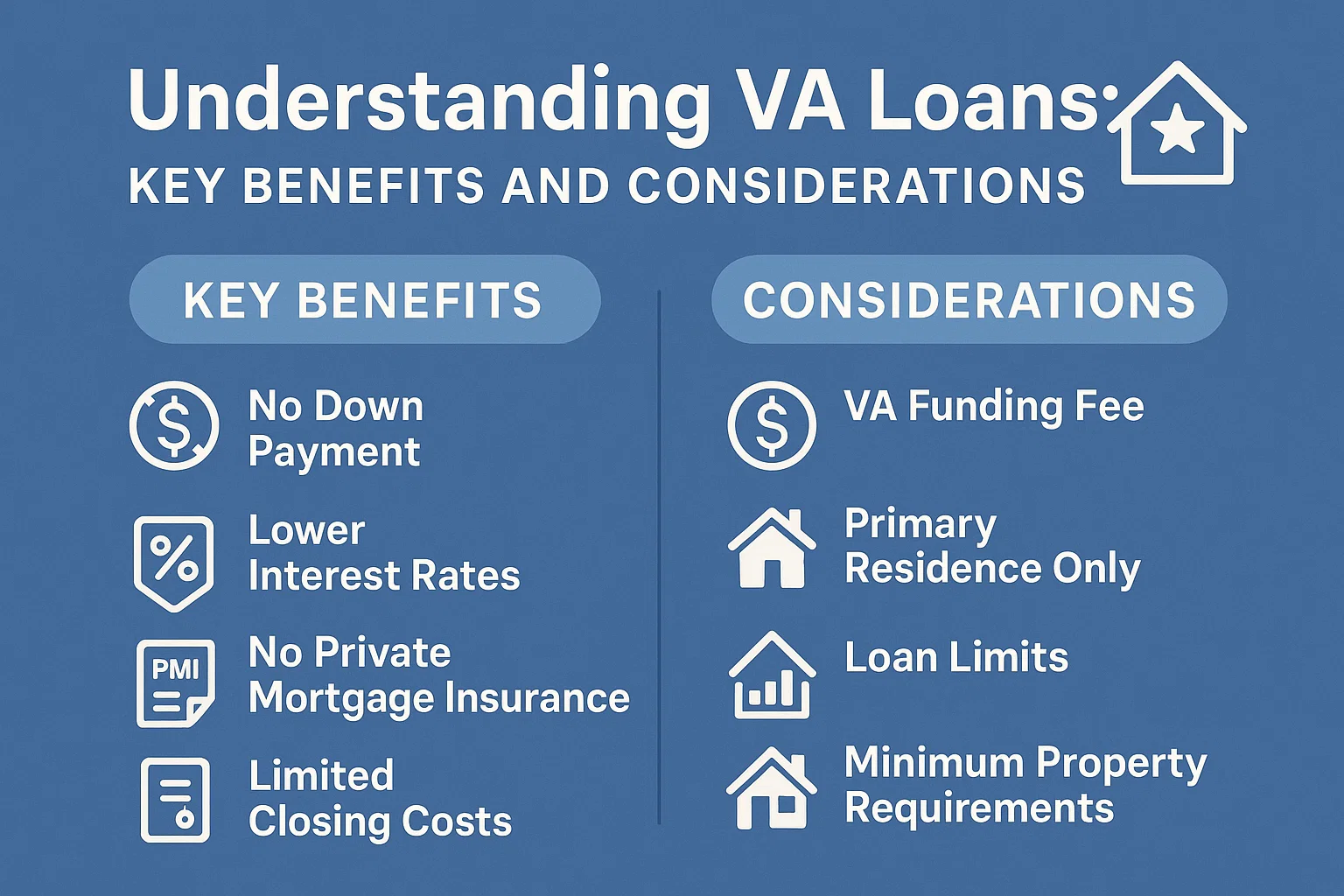 Understanding VA Loans:
KEY BENEFITS AND CONSIDERATIONS

KEY BENEFITS

No Down Payment

Lower Interest Rates

PMI

No Private Mortgage Insurance

Limited Closing Costs

CONSIDERATIONS

VA Funding Fee

Primary Residence Only

Loan Limits

Minimum Property Requirements